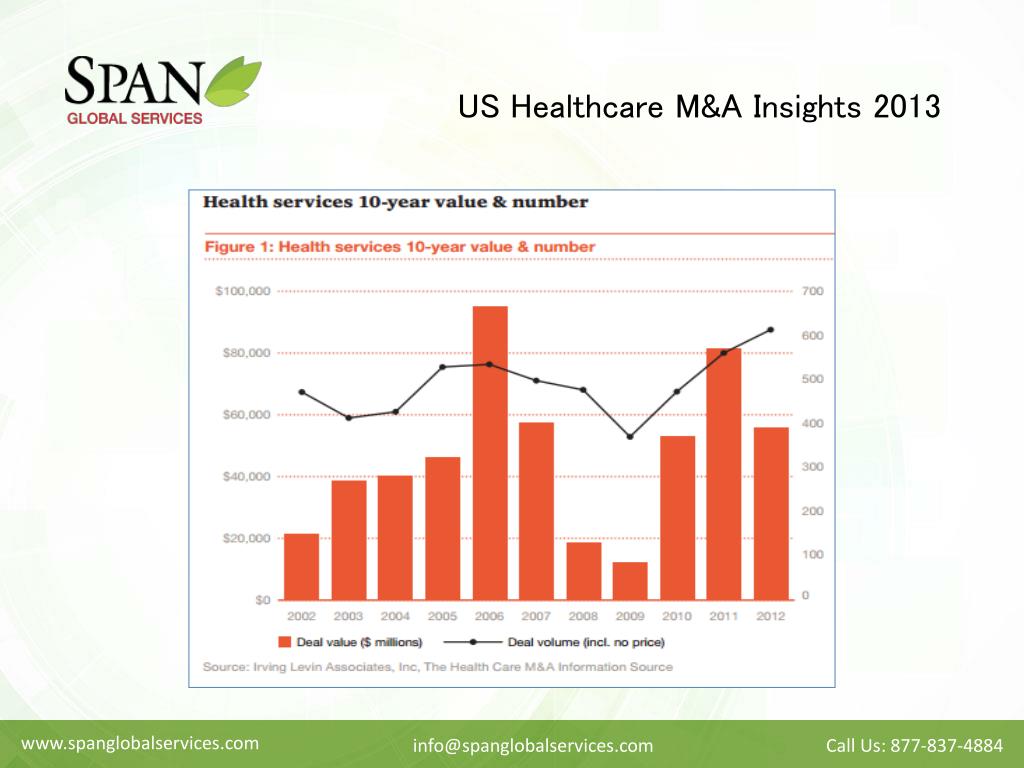 SPAN
GLOBAL SERVICES

US Healthcare M&A Insights 2013

Health services 10-year value & number

Figure 1: Health services 10-year value & number

$100,000
$80,000
$60,000
$40,000
$20,000
$0

700
600
500
400
300
200
100
0

2002 2003 2004 2005 2006 2007 2008 2009 2010 2011 2012

Deal value ($ millions) Deal volume (incl. no price)

Source: Irving Levin Associates, Inc, The Health Care M&A Information Source

www.spanglobalservices.com info@spanglobalservices.com Call Us: 877-837-4884